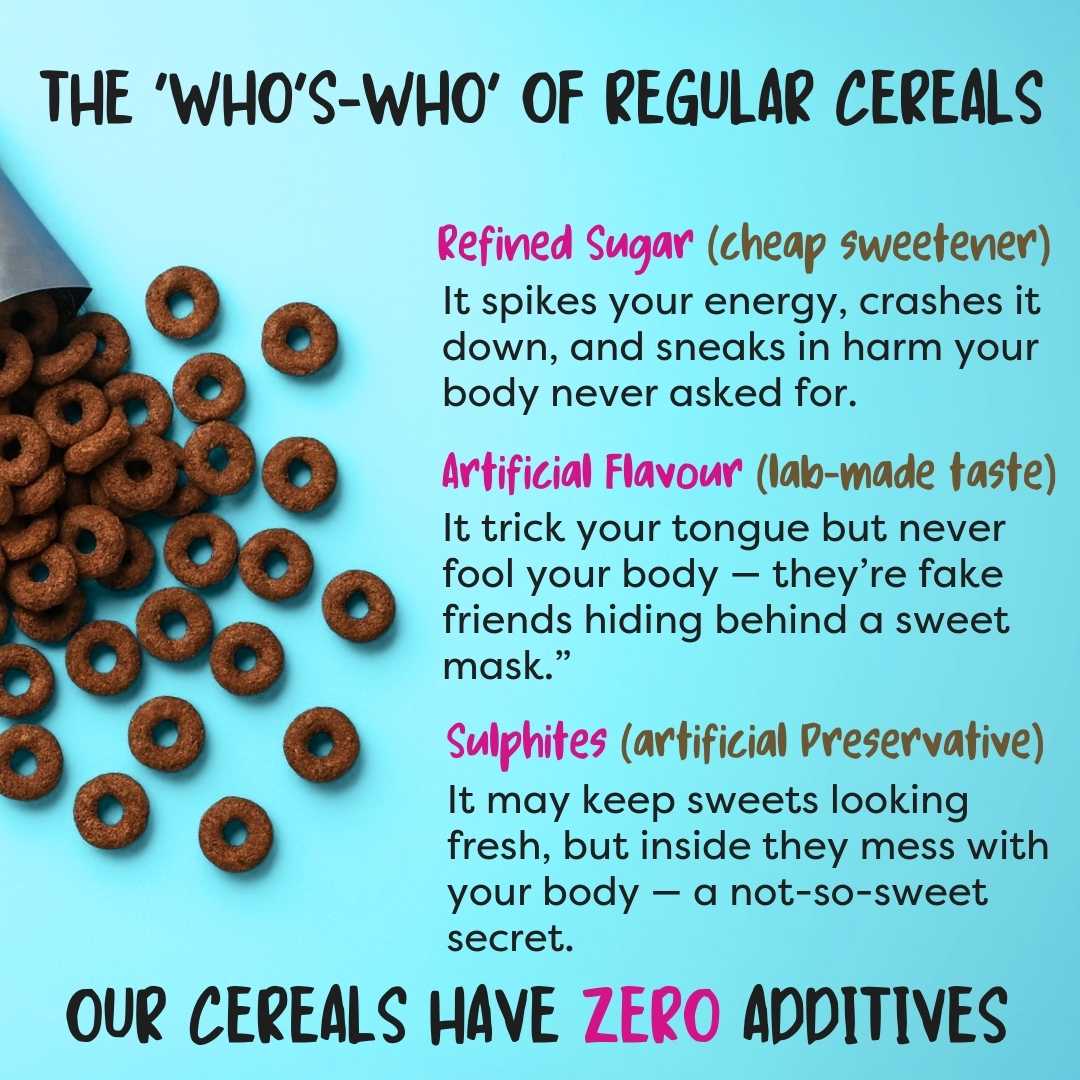 THE 'WHO'S-WHO' OF REGULAR CEREALS

Refined Sugar (cheap sweetener)
It spikes your energy, crashes it down, and sneaks in harm your body never asked for.

Artificial Flavour (lab-made taste)
It trick your tongue but never fool your body — they're fake friends hiding behind a sweet mask."

Sulphites (artificial Preservative)
It may keep sweets looking fresh, but inside they mess with your body — a not-so-sweet secret.

OUR CEREALS HAVE ZERO ADDITIVES